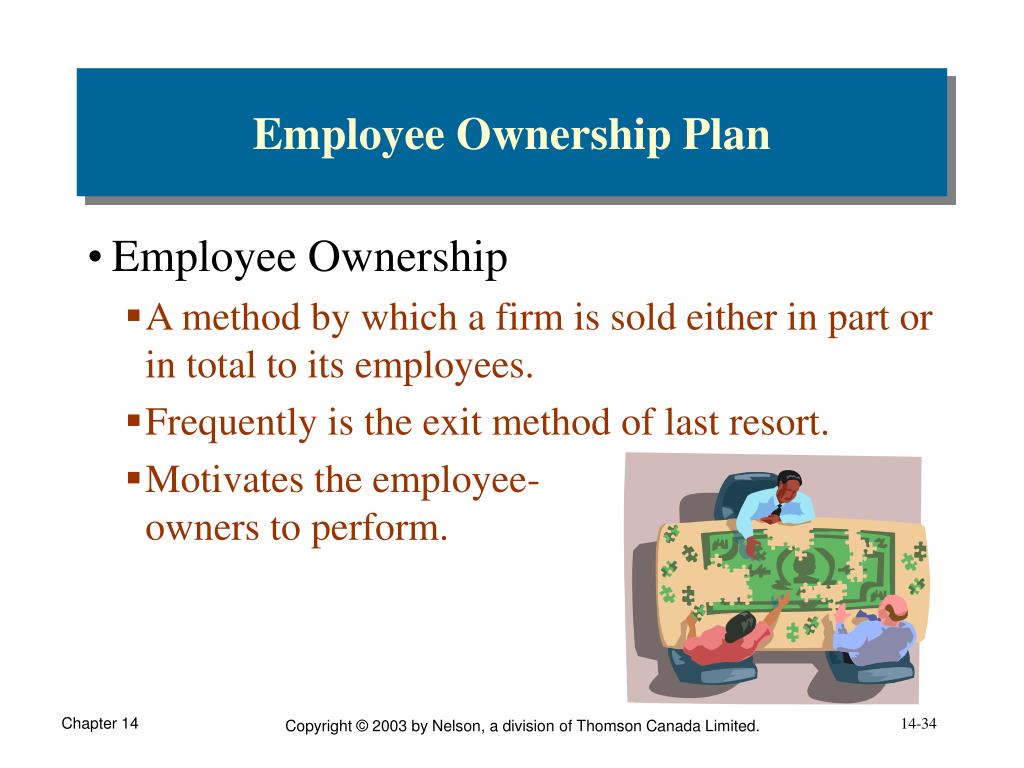 Employee Ownership Plan

• Employee Ownership

▪ A method by which a firm is sold either in part or in total to its employees.

▪ Frequently is the exit method of last resort.

▪ Motivates the employee-owners to perform.

Chapter 14

Copyright © 2003 by Nelson, a division of Thomson Canada Limited.

14-34